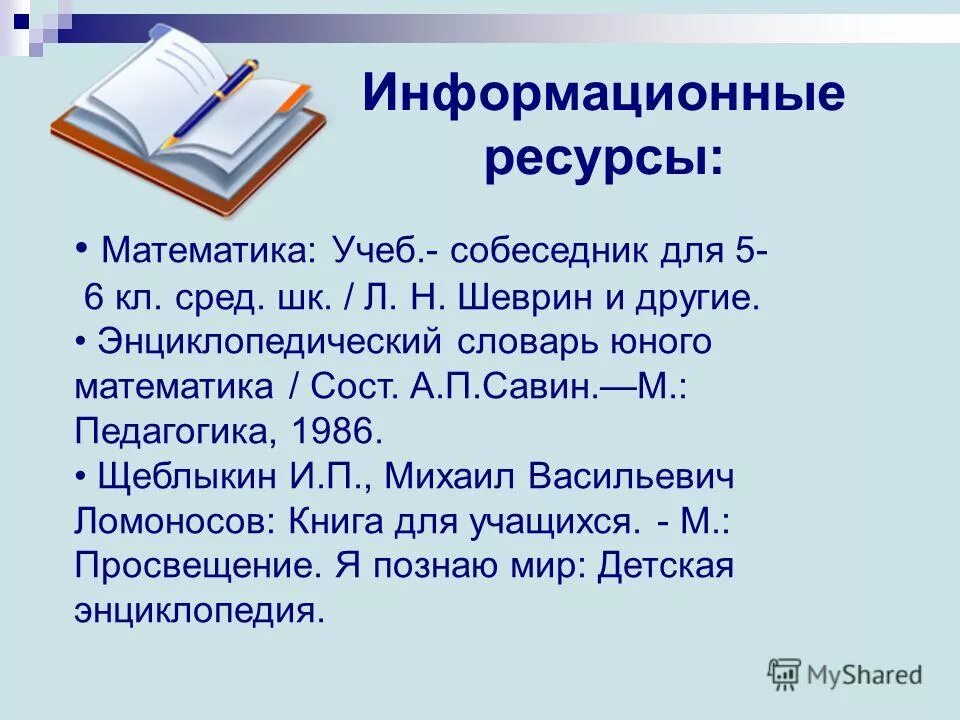 Информационные ресурсы:

• Математика: Учеб.- собеседник для 5-6 кл. сред. шк. / Л. Н. Шеврин и другие.
• Энциклопедический словарь юного математика / Сост. А.П.Савин.—М.: Педагогика, 1986.
• Щеблыкин И.П., Михаил Васильевич Ломоносов: Книга для учащихся. - М.: Просвещение. Я познаю мир: Детская энциклопедия.

MyShared